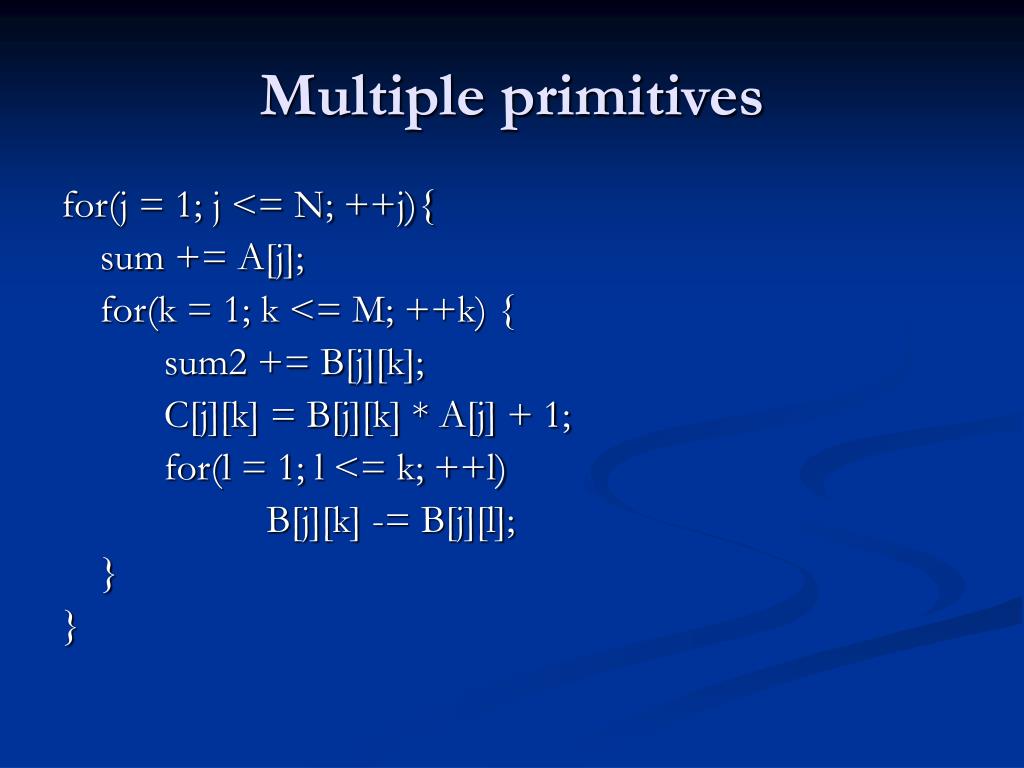 Multiple primitives

for(j = 1; j <= N; ++j){
sum += A[j];
for(k = 1; k <= M; ++k) {
sum2 += B[j][k];
C[j][k] = B[j][k] * A[j] + 1;
for(l = 1; l <= k; ++l)
B[j][k] -= B[j][l];
}
}